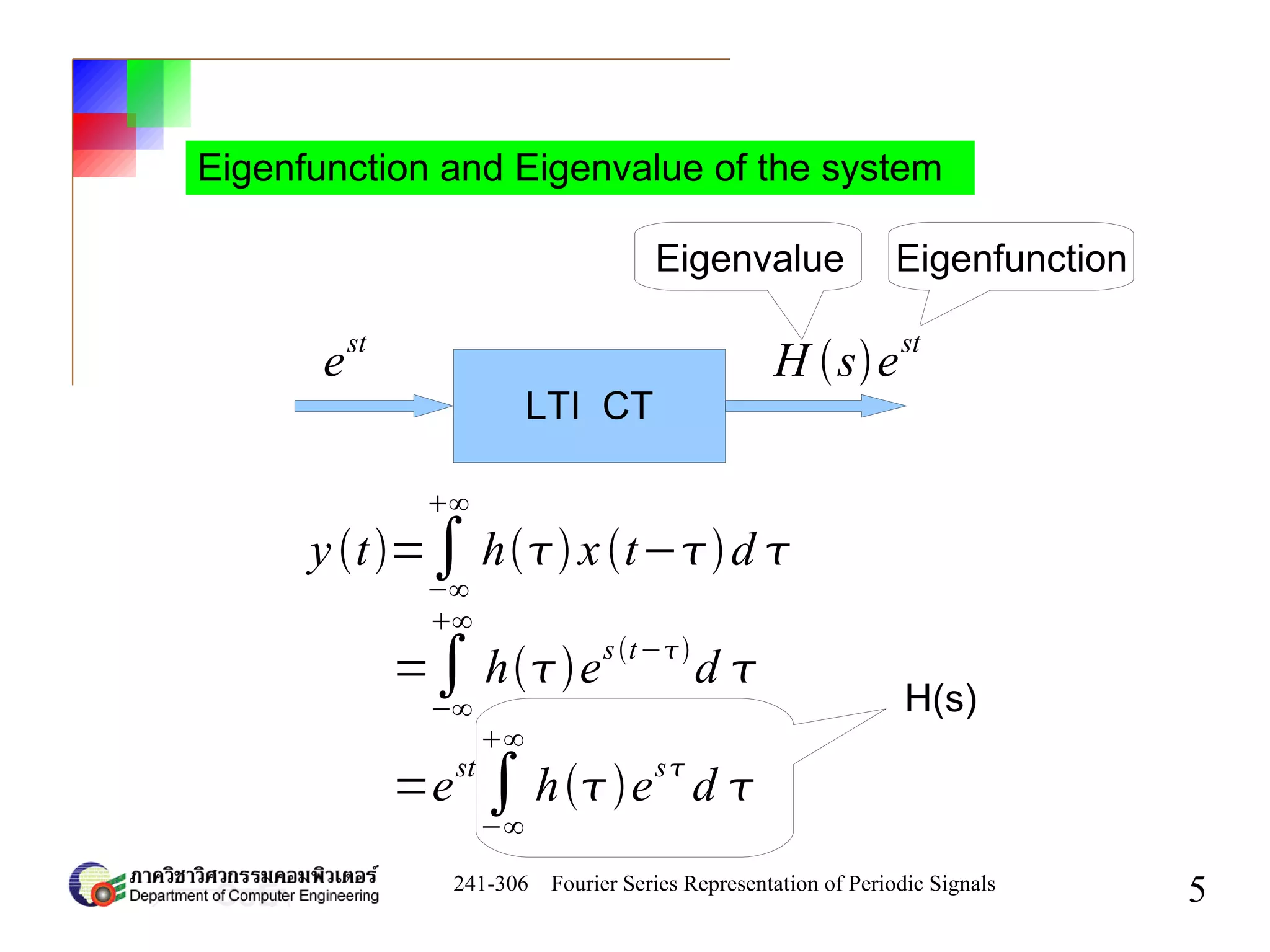 Eigenfunction and Eigenvalue of the system

Eigenvalue

Eigenfunction

$e^{st}$

LTI CT

$H(s)e^{st}$

$y(t)=\int_{-\infty}^{+\infty} h(\tau)x(t-\tau)d\tau$

$=\int_{-\infty}^{+\infty} h(\tau)e^{s(t-\tau)}d\tau$

$=e^{st}\int_{-\infty}^{+\infty} h(\tau)e^{s\tau}d\tau$

H(s)

ภาควิชาวิศวกรรมคอมพิวเตอร์
Department of Computer Engineering

241-306 Fourier Series Representation of Periodic Signals

5